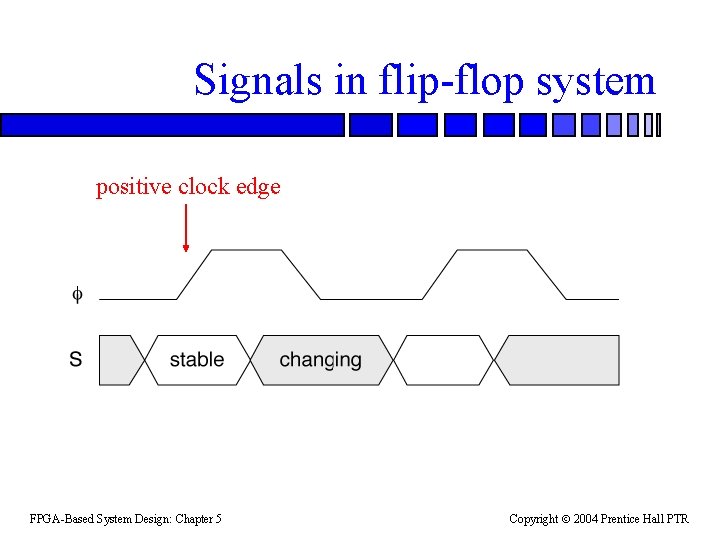 Signals in flip-flop system

positive clock edge

$\phi$

S

stable

changing

FPGA-Based System Design: Chapter 5

Copyright © 2004 Prentice Hall PTR